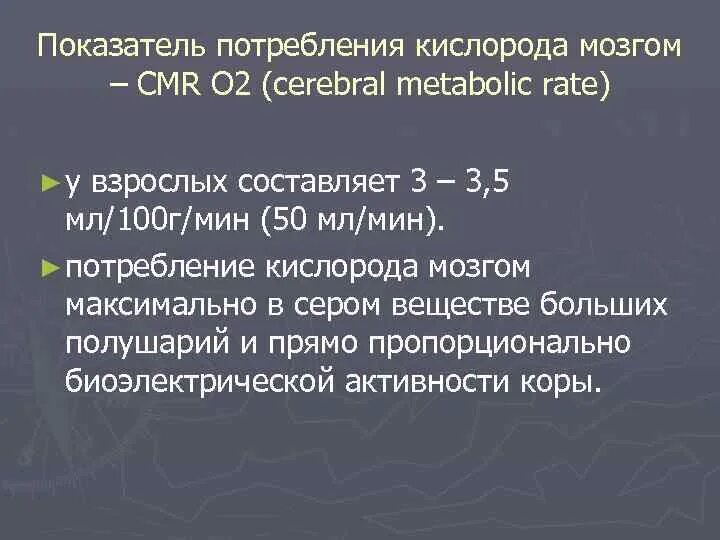 Показатель потребления кислорода мозгом – CMR O2 (cerebral metabolic rate)

► у взрослых составляет 3 – 3,5 мл/100г/мин (50 мл/мин).

► потребление кислорода мозгом максимально в сером веществе больших полушарий и прямо пропорционально биоэлектрической активности коры.